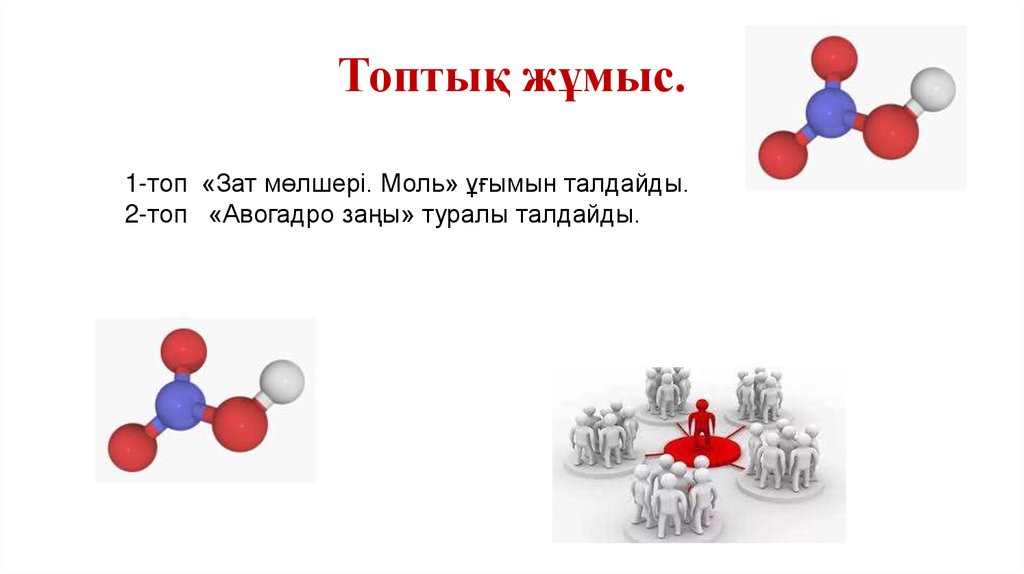 Топтық жұмыс.

1-топ «Зат мөлшері. Моль» ұғымын талдайды.
2-топ «Авогадро заңы» туралы талдайды.